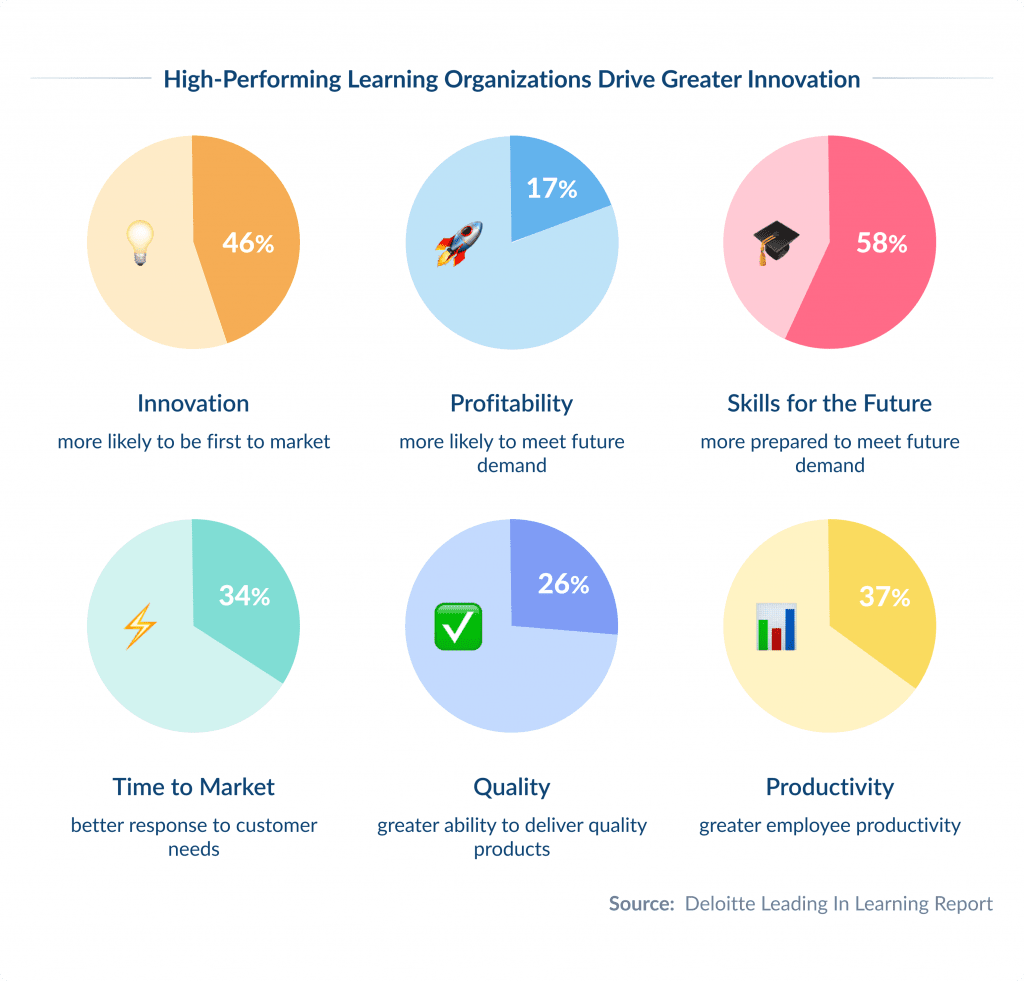 High-Performing Learning Organizations Drive Greater Innovation

46%

Innovation
more likely to be first to market

17%

Profitability
more likely to meet future demand

58%

Skills for the Future
more prepared to meet future demand

34%

Time to Market
better response to customer needs

26%

Quality
greater ability to deliver quality products

37%

Productivity
greater employee productivity

Source: Deloitte Leading In Learning Report